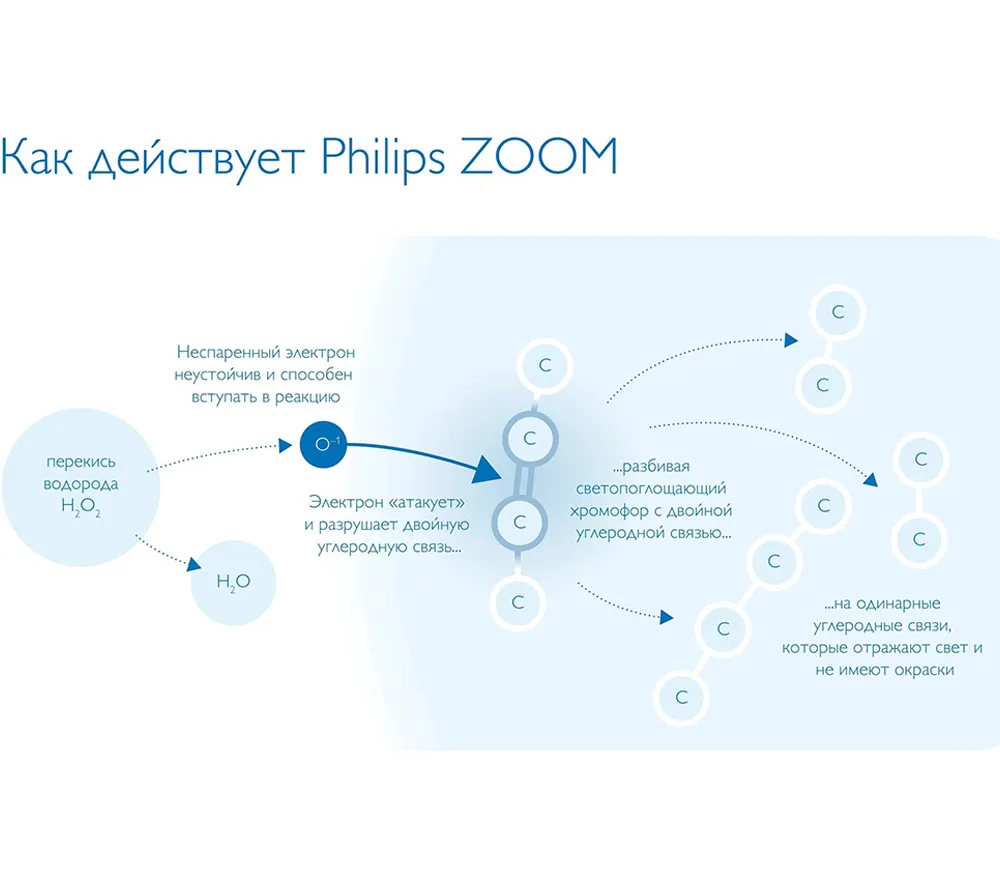 Как действует Philips ZOOM

перекись водорода $H_2O_2$

$H_2O$

Неспаренный электрон неустойчив и способен вступать в реакцию

$O^{-1}$

Электрон «атакует» и разрушает двойную углеродную связь...

C

C

C

C

...разбивая светопоглощающий хромофор с двойной углеродной связью...

C

C

C

C

C

C

C

C

...на одинарные углеродные связи, которые отражают свет и не имеют окраски